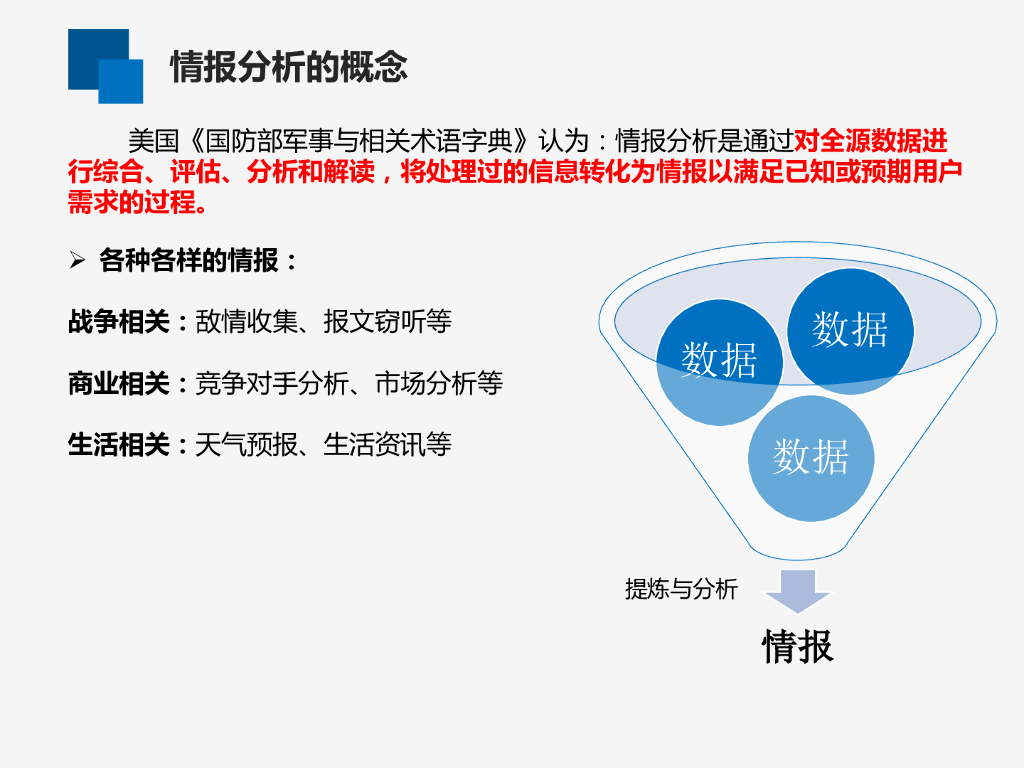 情报分析的概念

美国《国防部军事与相关术语字典》认为：情报分析是通过对全源数据进行综合、评估、分析和解读，将处理过的信息转化为情报以满足已知或预期用户需求的过程。

➢ 各种各样的情报：

战争相关：敌情收集、报文窃听等

商业相关：竞争对手分析、市场分析等

生活相关：天气预报、生活资讯等

数据

数据

数据

提炼与分析

情报